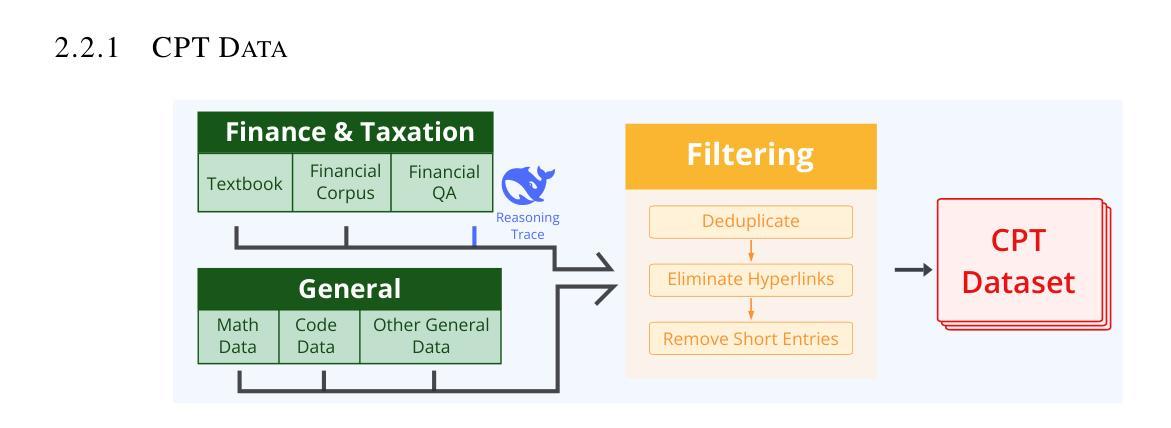 2.2.1 CPT DATA

Finance & Taxation

Textbook

Financial Corpus

Financial QA

Reasoning Trace

General

Math Data

Code Data

Other General Data

Filtering

Deduplicate

Eliminate Hyperlinks

Remove Short Entries

CPT Dataset